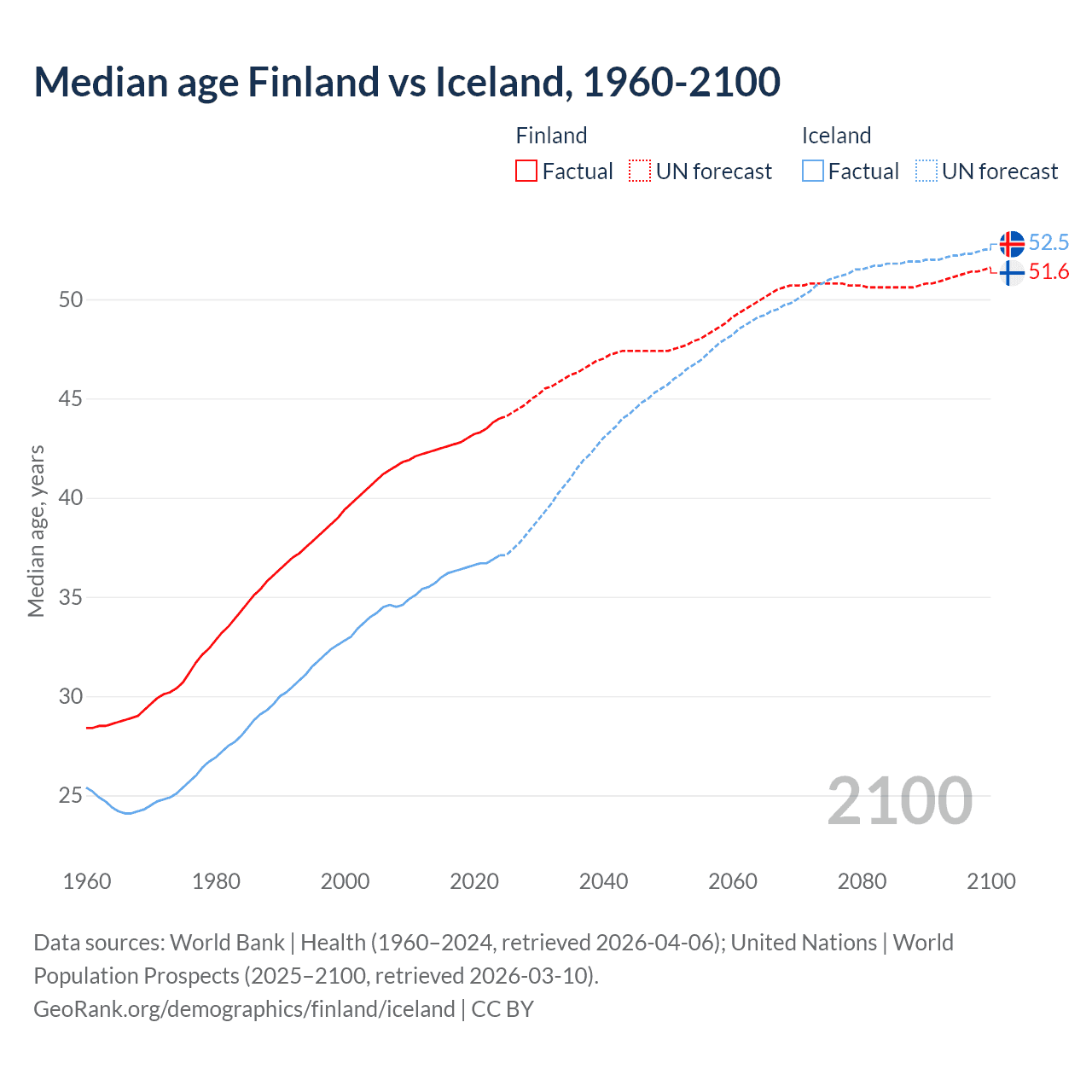 Median age Finland vs Iceland, 1960-2100

Finland
Factual
UN forecast

Iceland
Factual
UN forecast

52.5
51.6

Median age, years

50
45
40
35
30
25

2100

1960
1980
2000
2020
2040
2060
2080
2100

Data sources: World Bank | Health (1960–2024, retrieved 2026-04-06); United Nations | World Population Prospects (2025–2100, retrieved 2026-03-10).
GeoRank.org/demographics/finland/iceland | CC BY